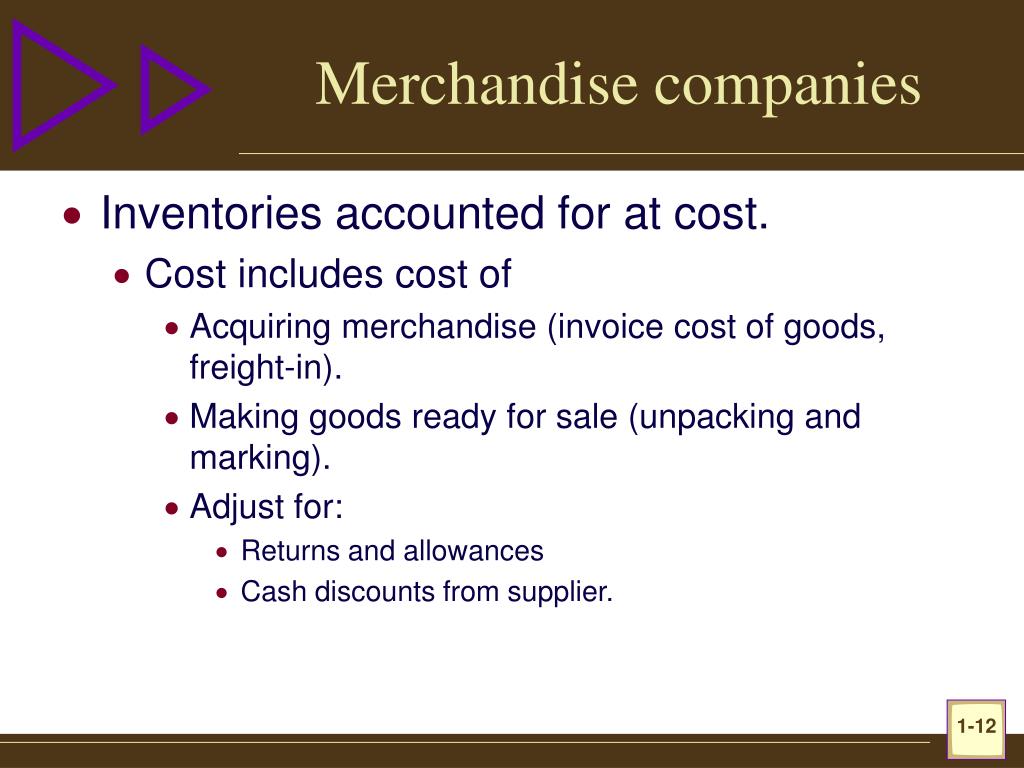 Merchandise companies

- Inventories accounted for at cost.
  - Cost includes cost of
    - Acquiring merchandise (invoice cost of goods, freight-in).
    - Making goods ready for sale (unpacking and marking).
    - Adjust for:
      - Returns and allowances
      - Cash discounts from supplier.

1-12